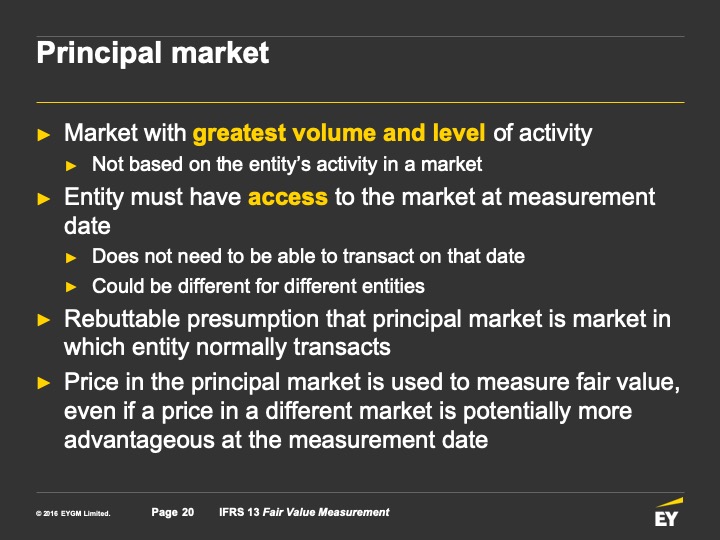 Principal market

► Market with greatest volume and level of activity
► Not based on the entity's activity in a market
► Entity must have access to the market at measurement date
► Does not need to be able to transact on that date
► Could be different for different entities
► Rebuttable presumption that principal market is market in which entity normally transacts
► Price in the principal market is used to measure fair value, even if a price in a different market is potentially more advantageous at the measurement date

© 2016 EYGM Limited. Page 20 IFRS 13 Fair Value Measurement

EY